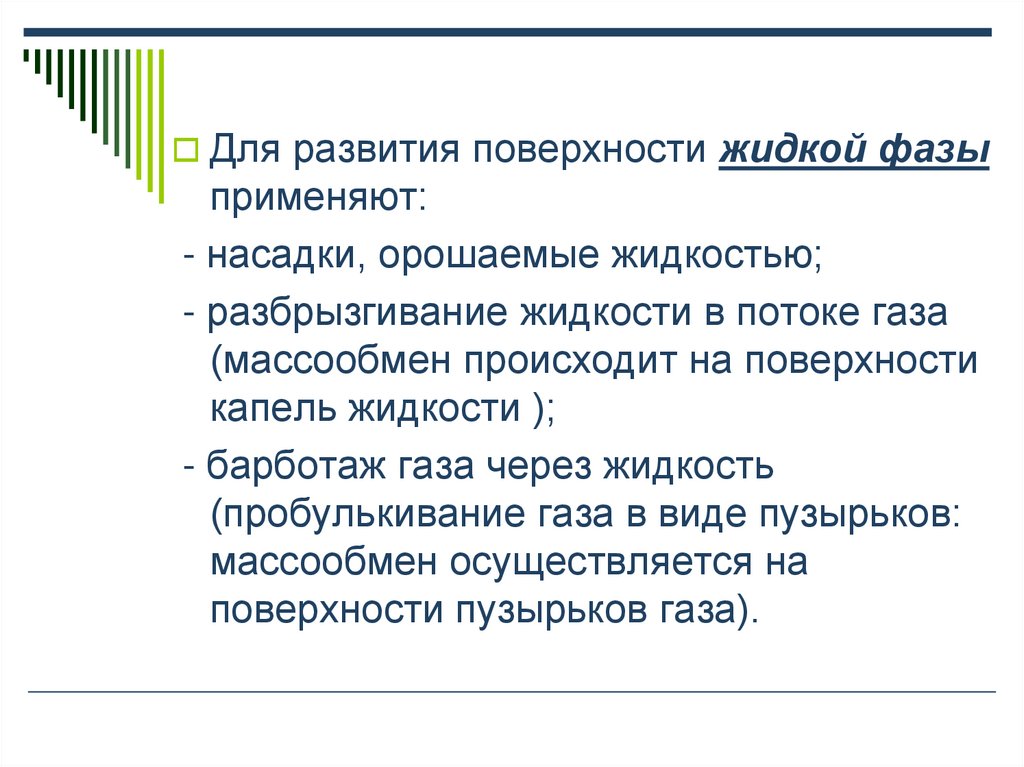 Для развития поверхности жидкой фазы применяют:

- насадки, орошаемые жидкостью;

- разбрызгивание жидкости в потоке газа (массообмен происходит на поверхности капель жидкости );

- барботаж газа через жидкость (пробулькивание газа в виде пузырьков: массообмен осуществляется на поверхности пузырьков газа).